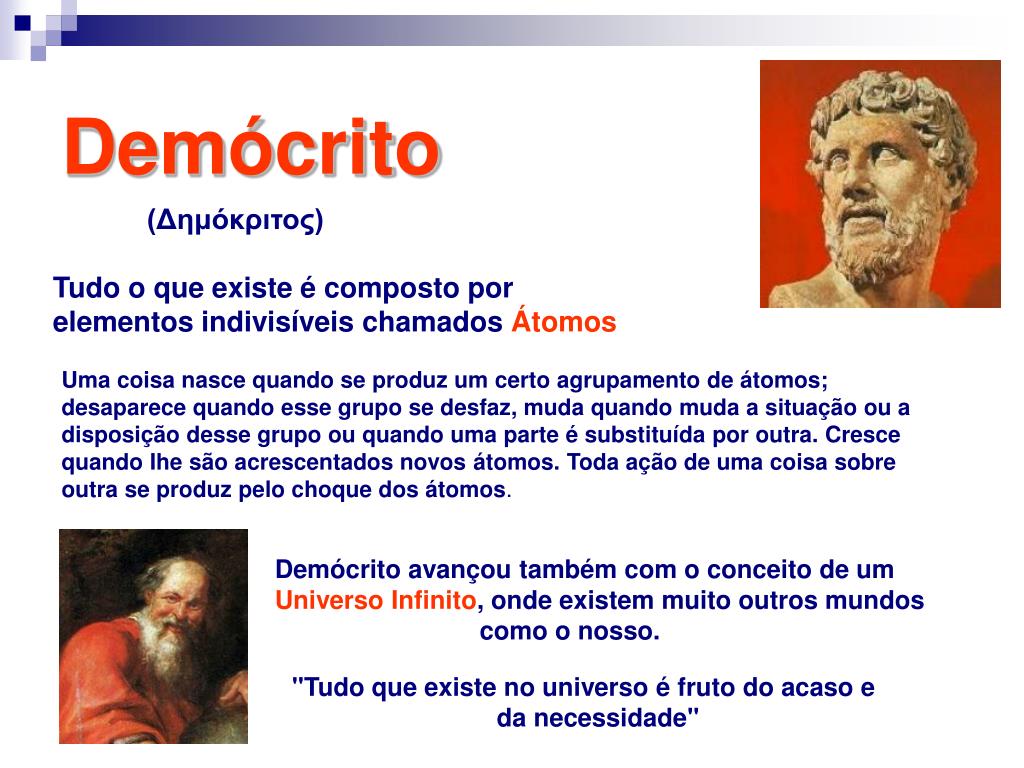 Demócrito

(Δημόκριτος)

Tudo o que existe é composto por elementos indivisíveis chamados Átomos

Uma coisa nasce quando se produz um certo agrupamento de átomos; desaparece quando esse grupo se desfaz, muda quando muda a situação ou a disposição desse grupo ou quando uma parte é substituída por outra. Cresce quando lhe são acrescentados novos átomos. Toda ação de uma coisa sobre outra se produz pelo choque dos átomos.

Demócrito avançou também com o conceito de um Universo Infinito, onde existem muito outros mundos como o nosso.

"Tudo que existe no universo é fruto do acaso e da necessidade"